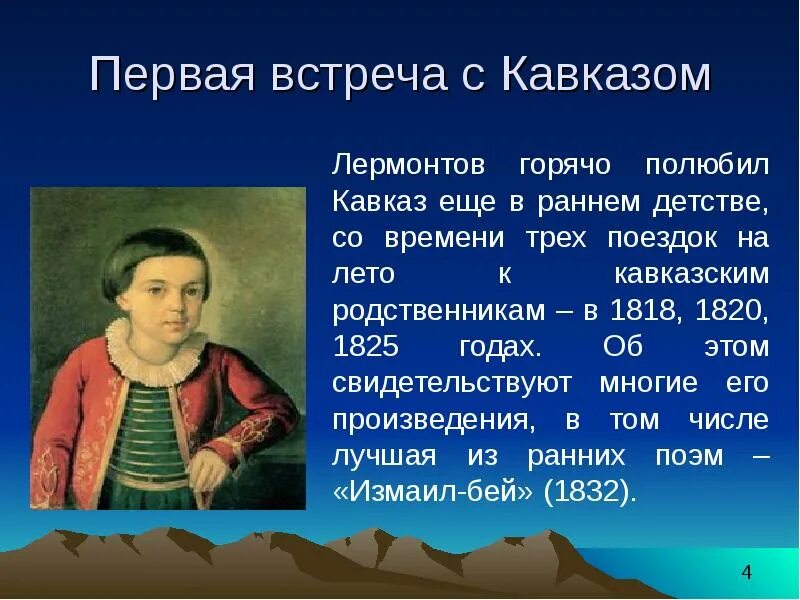 Первая встреча с Кавказом

Лермонтов горячо полюбил Кавказ еще в раннем детстве, со времени трех поездок на лето к кавказским родственникам – в 1818, 1820, 1825 годах. Об этом свидетельствуют многие его произведения, в том числе лучшая из ранних поэм – «Измаил-бей» (1832).

4